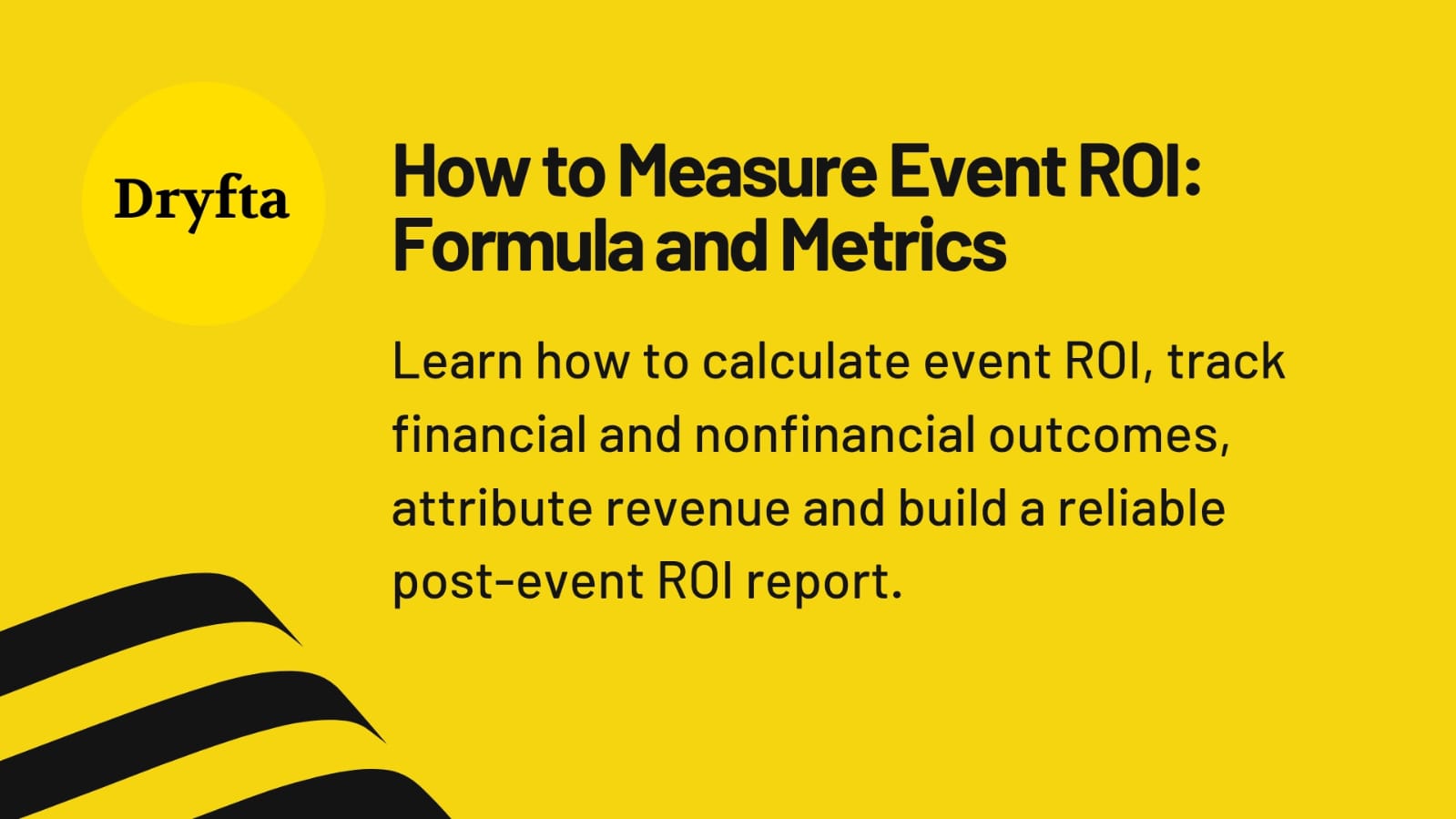 Dryfta

How to Measure Event ROI: Formula and Metrics

Learn how to calculate event ROI, track financial and nonfinancial outcomes, attribute revenue and build a reliable post-event ROI report.